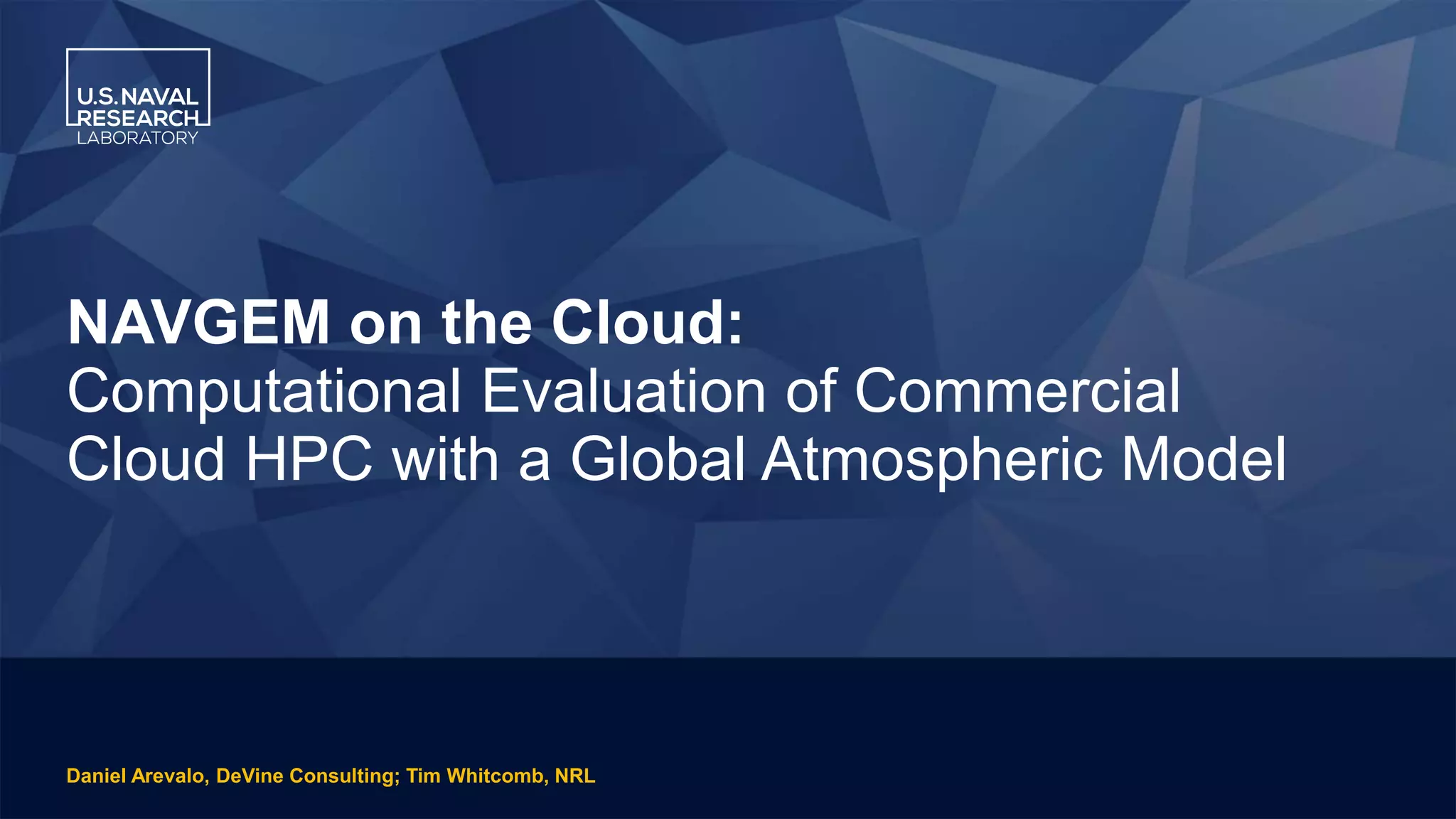 U.S. NAVAL
RESEARCH
LABORATORY

NAVGEM on the Cloud:
Computational Evaluation of Commercial Cloud HPC with a Global Atmospheric Model

Daniel Arevalo, DeVine Consulting; Tim Whitcomb, NRL